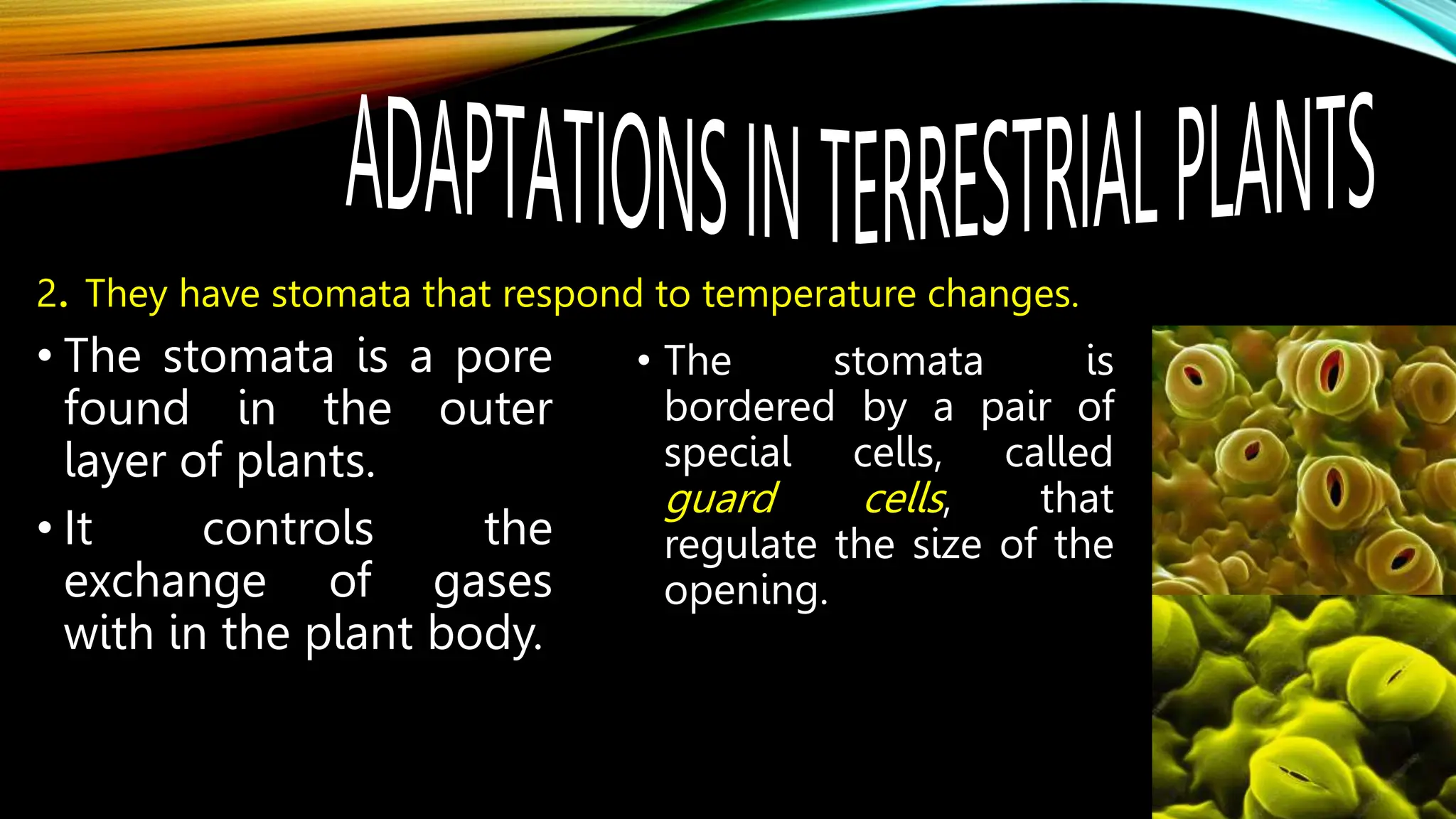 ADAPTATIONS IN TERRESTRIAL PLANTS

2. They have stomata that respond to temperature changes.

• The stomata is a pore found in the outer layer of plants.

• It controls the exchange of gases with in the plant body.

• The stomata is bordered by a pair of special cells, called guard cells, that regulate the size of the opening.